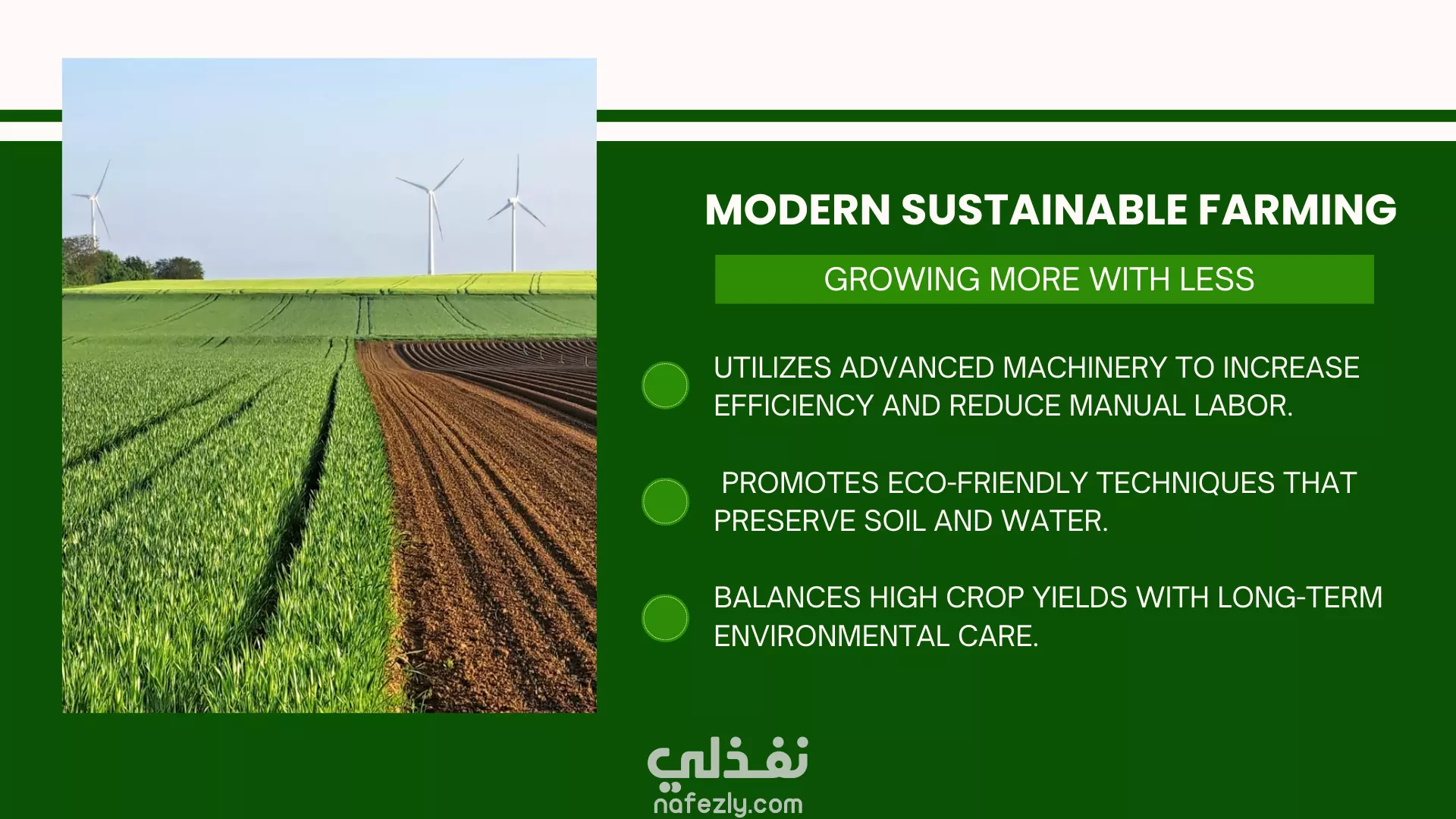 MODERN SUSTAINABLE FARMING

GROWING MORE WITH LESS

UTILIZES ADVANCED MACHINERY TO INCREASE EFFICIENCY AND REDUCE MANUAL LABOR.

PROMOTES ECO-FRIENDLY TECHNIQUES THAT PRESERVE SOIL AND WATER.

BALANCES HIGH CROP YIELDS WITH LONG-TERM ENVIRONMENTAL CARE.

نفذلي
nafezly.com